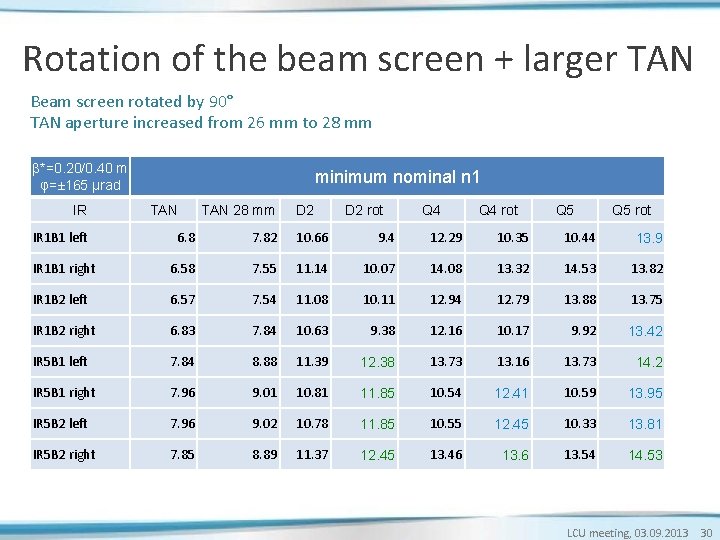 Rotation of the beam screen + larger TAN

Beam screen rotated by 90°
TAN aperture increased from 26 mm to 28 mm

| β*=0.20/0.40 m φ=±165 µrad | minimum nominal n1 | | | | | | | |
|---|---|---|---|---|---|---|---|---|
| IR | TAN | TAN 28 mm | D2 | D2 rot | Q4 | Q4 rot | Q5 | Q5 rot |
| IR1B1 left | 6.8 | 7.82 | 10.66 | 9.4 | 12.29 | 10.35 | 10.44 | 13.9 |
| IR1B1 right | 6.58 | 7.55 | 11.14 | 10.07 | 14.08 | 13.32 | 14.53 | 13.82 |
| IR1B2 left | 6.57 | 7.54 | 11.08 | 10.11 | 12.94 | 12.79 | 13.88 | 13.75 |
| IR1B2 right | 6.83 | 7.84 | 10.63 | 9.38 | 12.16 | 10.17 | 9.92 | 13.42 |
| IR5B1 left | 7.84 | 8.88 | 11.39 | 12.38 | 13.73 | 13.16 | 13.73 | 14.2 |
| IR5B1 right | 7.96 | 9.01 | 10.81 | 11.85 | 10.54 | 12.41 | 10.59 | 13.95 |
| IR5B2 left | 7.96 | 9.02 | 10.78 | 11.85 | 10.55 | 12.45 | 10.33 | 13.81 |
| IR5B2 right | 7.85 | 8.89 | 11.37 | 12.45 | 13.46 | 13.6 | 13.54 | 14.53 |

LCU meeting, 03.09.2013 30